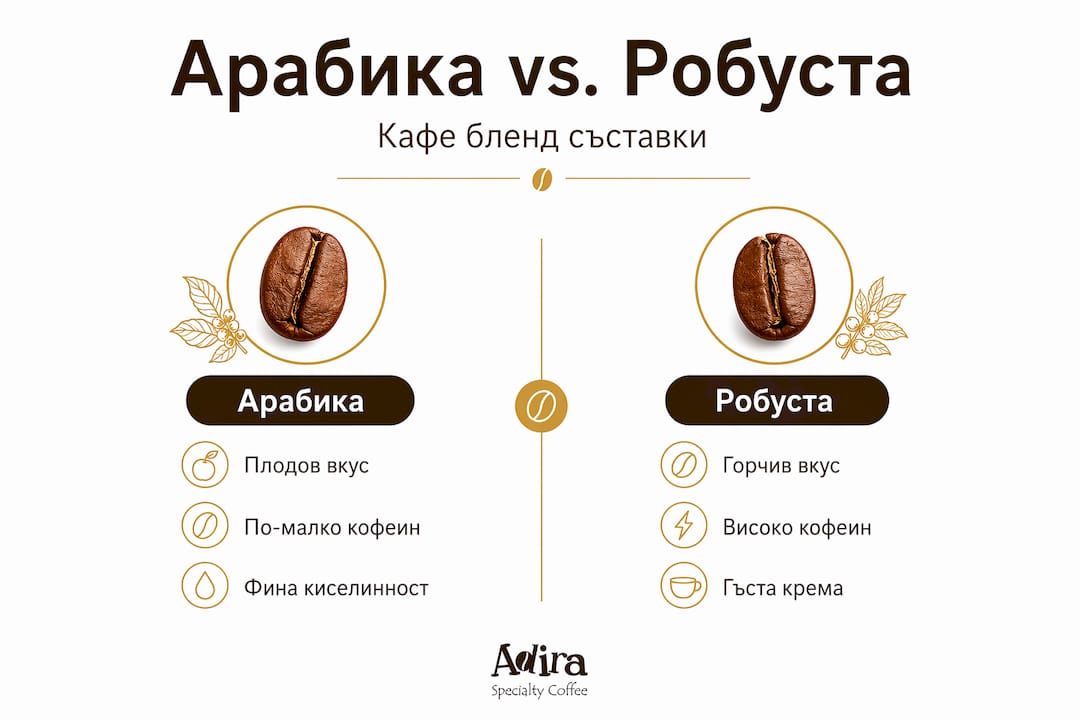 Арабика vs. Робуста

Кафе бленд съставки

Арабика

Плодов вкус

По-малко кофеин

Фина киселинност

Робуста

Горчив вкус

Високо кофеин

Гъста крема

Adira
Specialty Coffee